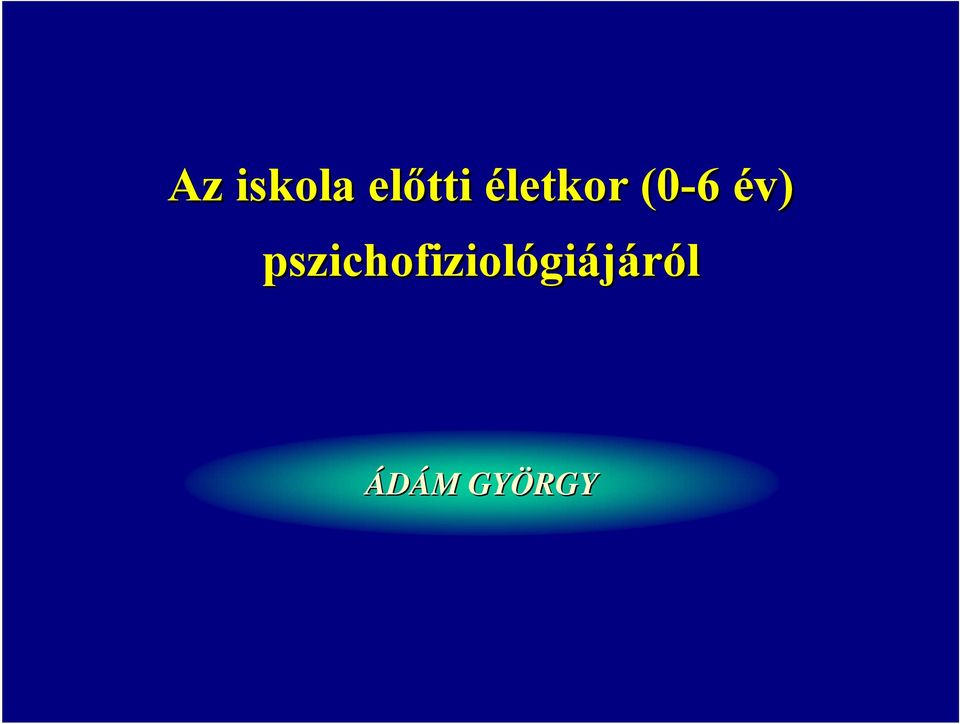 Az iskola előtti életkor (0-6 év) pszichofiziológiájáról

ÁDÁM GYÖRGY